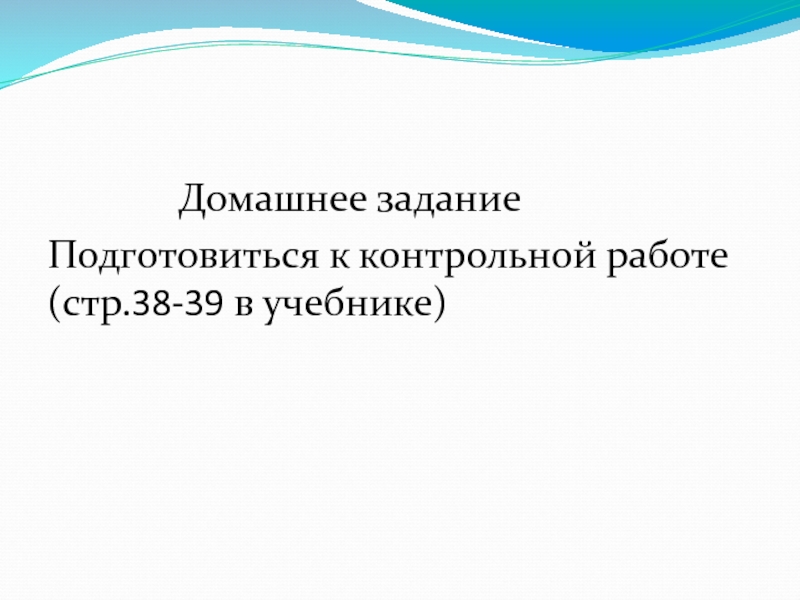 Домашнее задание

Подготовиться к контрольной работе (стр.38-39 в учебнике)